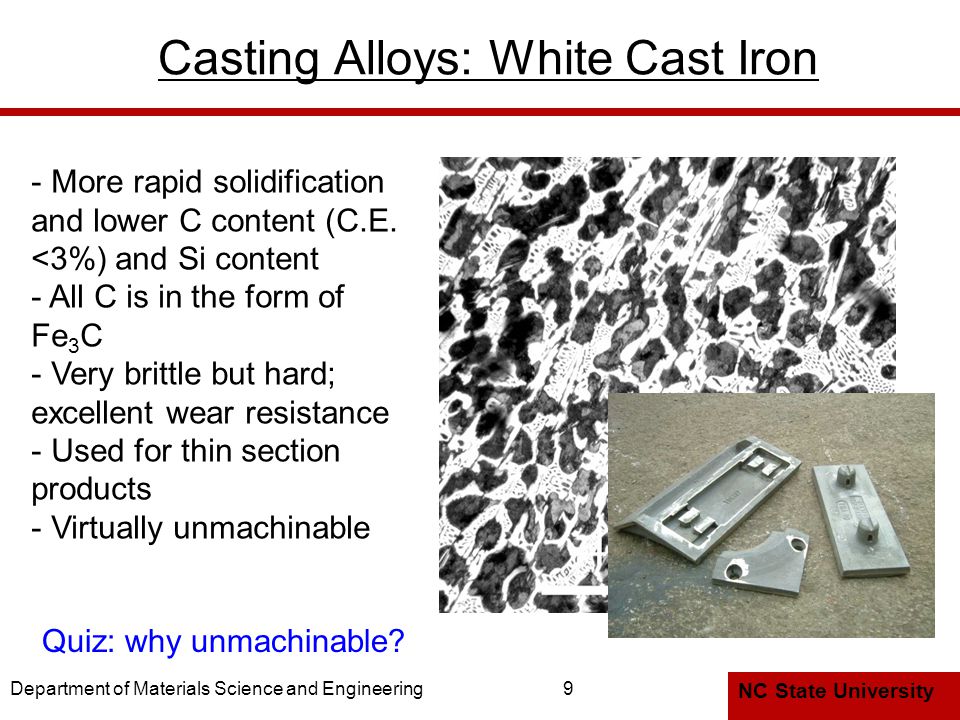 Casting Alloys: White Cast Iron

- More rapid solidification and lower C content (C.E. <3%) and Si content
- All C is in the form of $Fe_3C$
- Very brittle but hard; excellent wear resistance
- Used for thin section products
- Virtually unmachinable

Quiz: why unmachinable?

Department of Materials Science and Engineering

9

NC State University